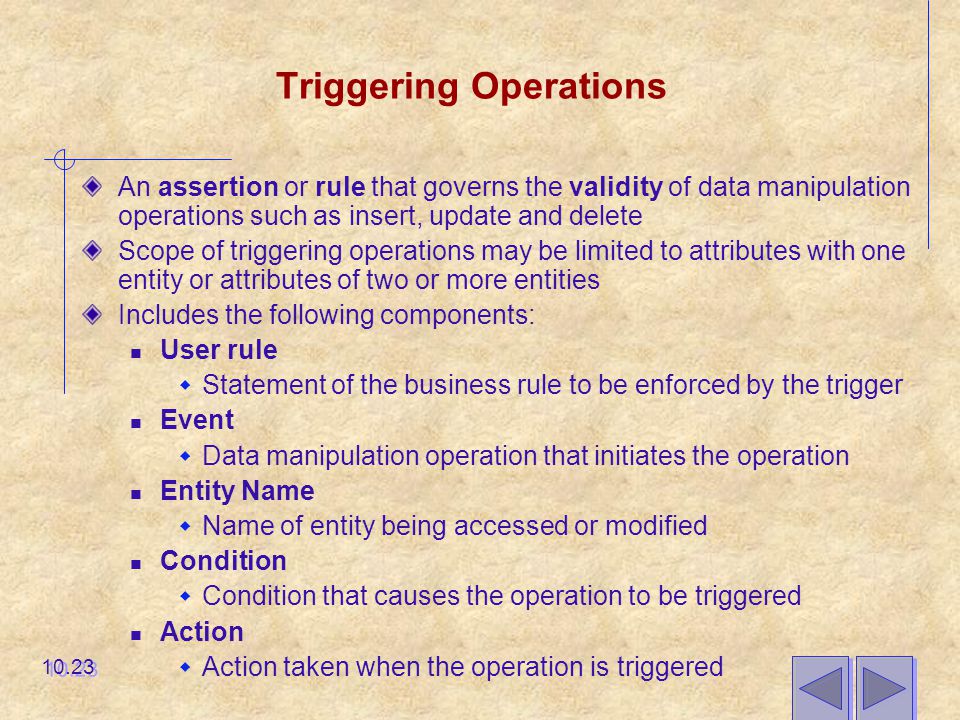 Triggering Operations

An assertion or rule that governs the validity of data manipulation operations such as insert, update and delete

Scope of triggering operations may be limited to attributes with one entity or attributes of two or more entities

Includes the following components:

User rule

Statement of the business rule to be enforced by the trigger

Event

Data manipulation operation that initiates the operation

Entity Name

Name of entity being accessed or modified

Condition

Condition that causes the operation to be triggered

Action

Action taken when the operation is triggered

10.23